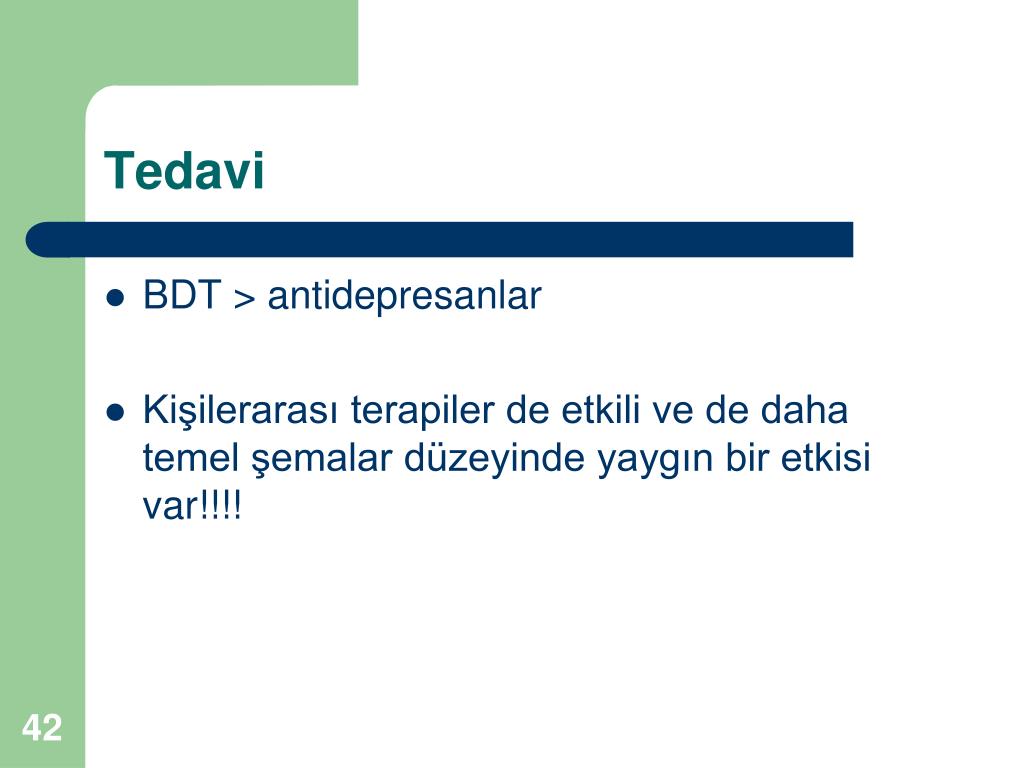 Tedavi

- BDT > antidepresanlar

- Kişilerarası terapiler de etkili ve de daha temel şemalar düzeyinde yaygın bir etkisi var!!!!

42